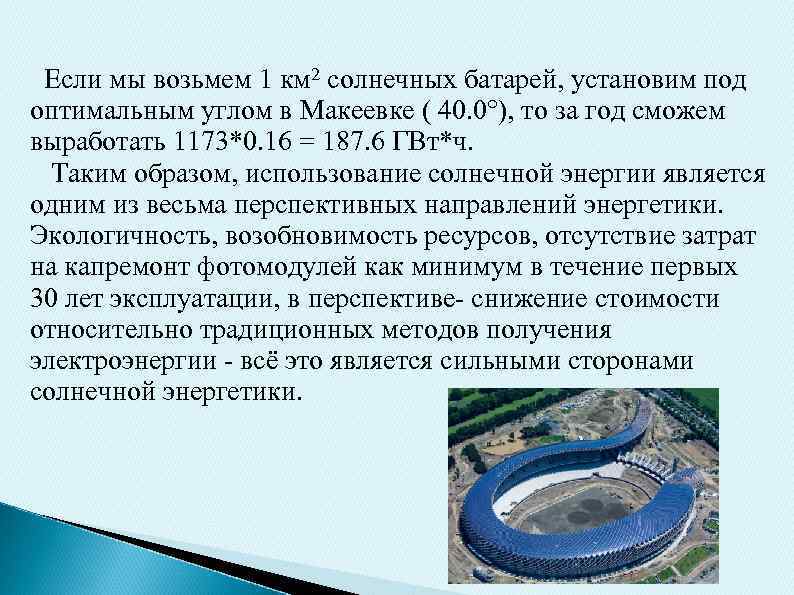 Если мы возьмем 1 км$^2$ солнечных батарей, установим под оптимальным углом в Макеевке ( 40.0°), то за год сможем выработать 1173*0.16 = 187.6 ГВт*ч.

Таким образом, использование солнечной энергии является одним из весьма перспективных направлений энергетики. Экологичность, возобновимость ресурсов, отсутствие затрат на капремонт фотомодулей как минимум в течение первых 30 лет эксплуатации, в перспективе- снижение стоимости относительно традиционных методов получения электроэнергии - всё это является сильными сторонами солнечной энергетики.